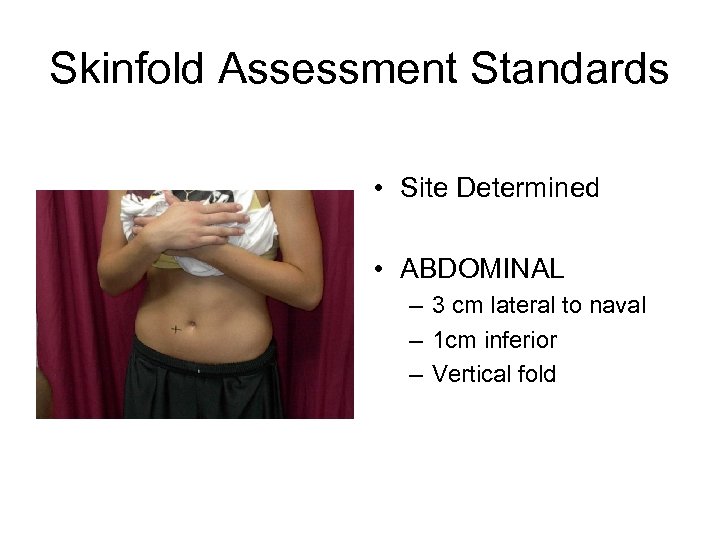 Skinfold Assessment Standards

• Site Determined

• ABDOMINAL
– 3 cm lateral to naval
– 1cm inferior
– Vertical fold